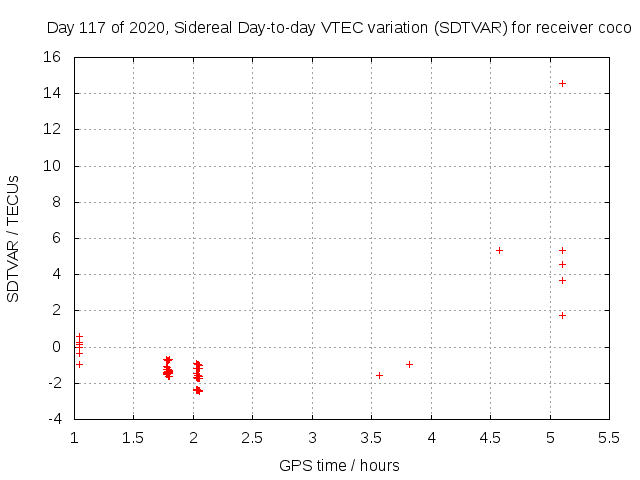 Day 117 of 2020, Sidereal Day-to-day VTEC variation (SDTVAR) for receiver coco

SDTVAR / TECUs

16
14
12
10
8
6
4
2
0
-2
-4

1
1.5
2
2.5
3
3.5
4
4.5
5
5.5

GPS time / hours